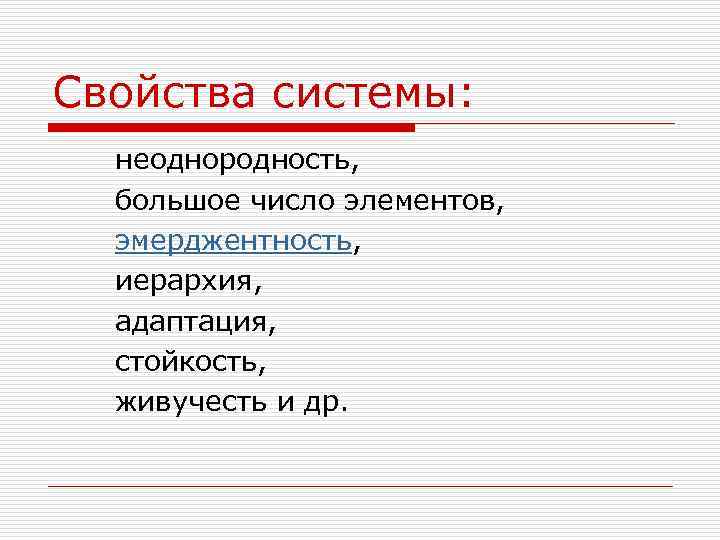 Свойства системы:

неоднородность,
большое число элементов,
эмерджентность,
иерархия,
адаптация,
стойкость,
живучесть и др.